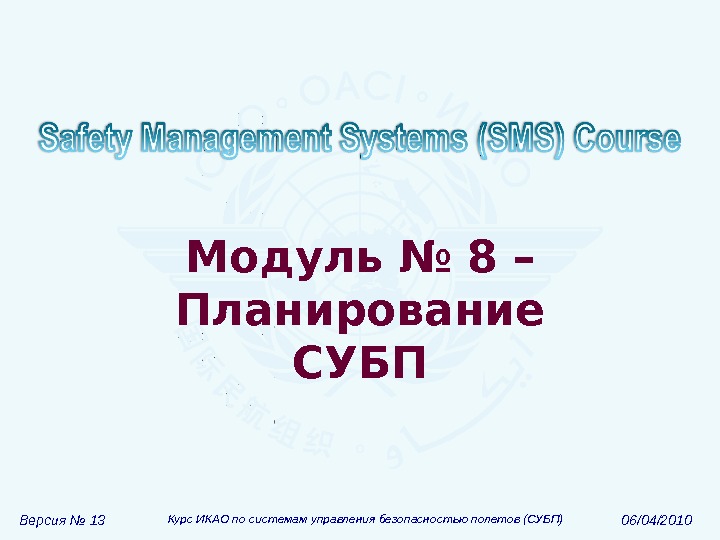 Safety Management Systems (SMS) Course

Модуль № 8 – Планирование СУБП

Версия № 13

Курс ИКАО по системам управления безопасностью полетов (СУБП)

06/04/2010